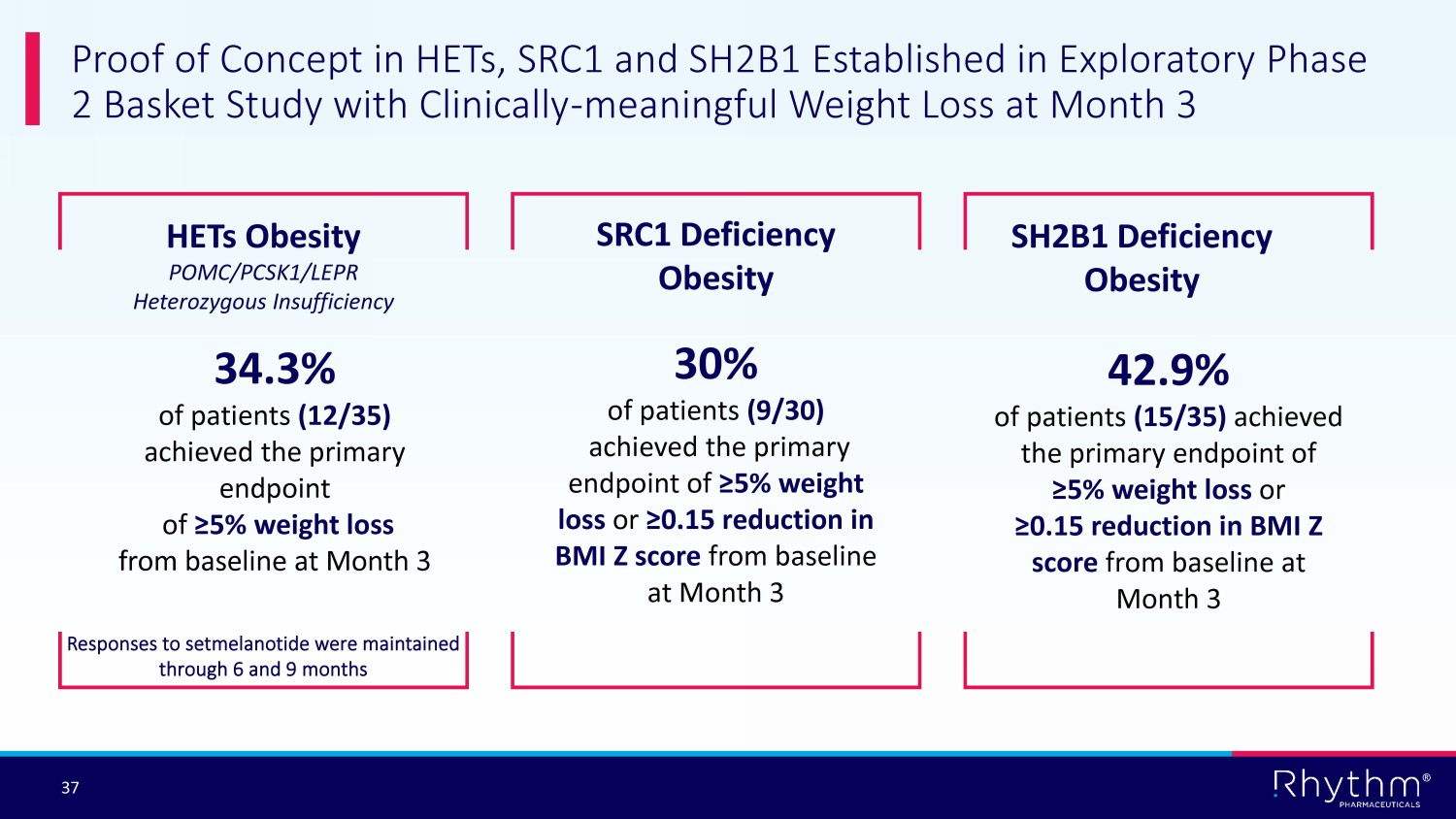 Proof of Concept in HETs, SRC1 and SH2B1 Established in Exploratory Phase 2 Basket Study with Clinically-meaningful Weight Loss at Month 3

HETs Obesity
POMC/PCSK1/LEPR
Heterozygous Insufficiency

34.3%
of patients (12/35) achieved the primary endpoint of ≥5% weight loss from baseline at Month 3

Responses to setmelanotide were maintained through 6 and 9 months

SRC1 Deficiency Obesity

30%
of patients (9/30) achieved the primary endpoint of ≥5% weight loss or ≥0.15 reduction in BMI Z score from baseline at Month 3

SH2B1 Deficiency Obesity

42.9%
of patients (15/35) achieved the primary endpoint of ≥5% weight loss or ≥0.15 reduction in BMI Z score from baseline at Month 3

37

Rhythm®
PHARMACEUTICALS